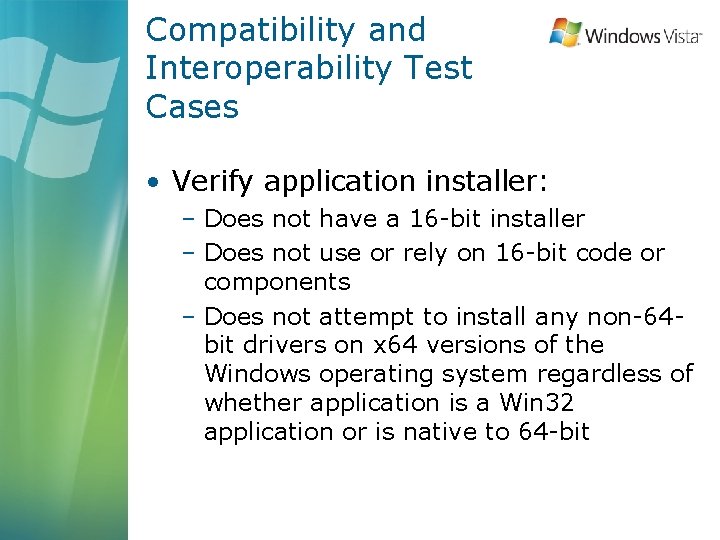 Compatibility and Interoperability Test Cases

Windows Vista

• Verify application installer:
– Does not have a 16-bit installer
– Does not use or rely on 16-bit code or components
– Does not attempt to install any non-64-bit drivers on x64 versions of the Windows operating system regardless of whether application is a Win32 application or is native to 64-bit